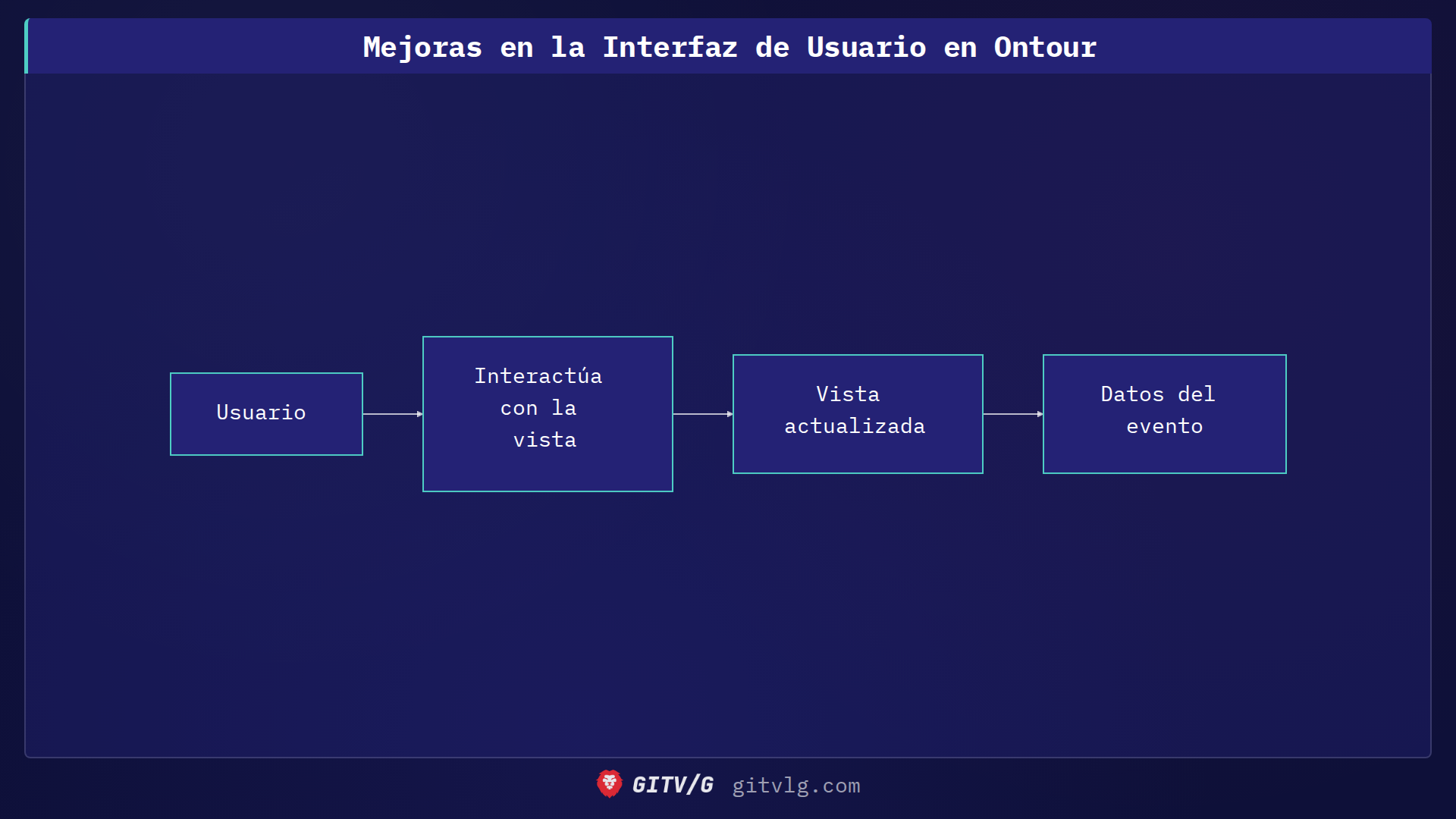 Mejoras en la Interfaz de Usuario en Ontour

Usuario

Interactúa con la vista

Vista actualizada

Datos del evento

GITV/G gitvlg.com